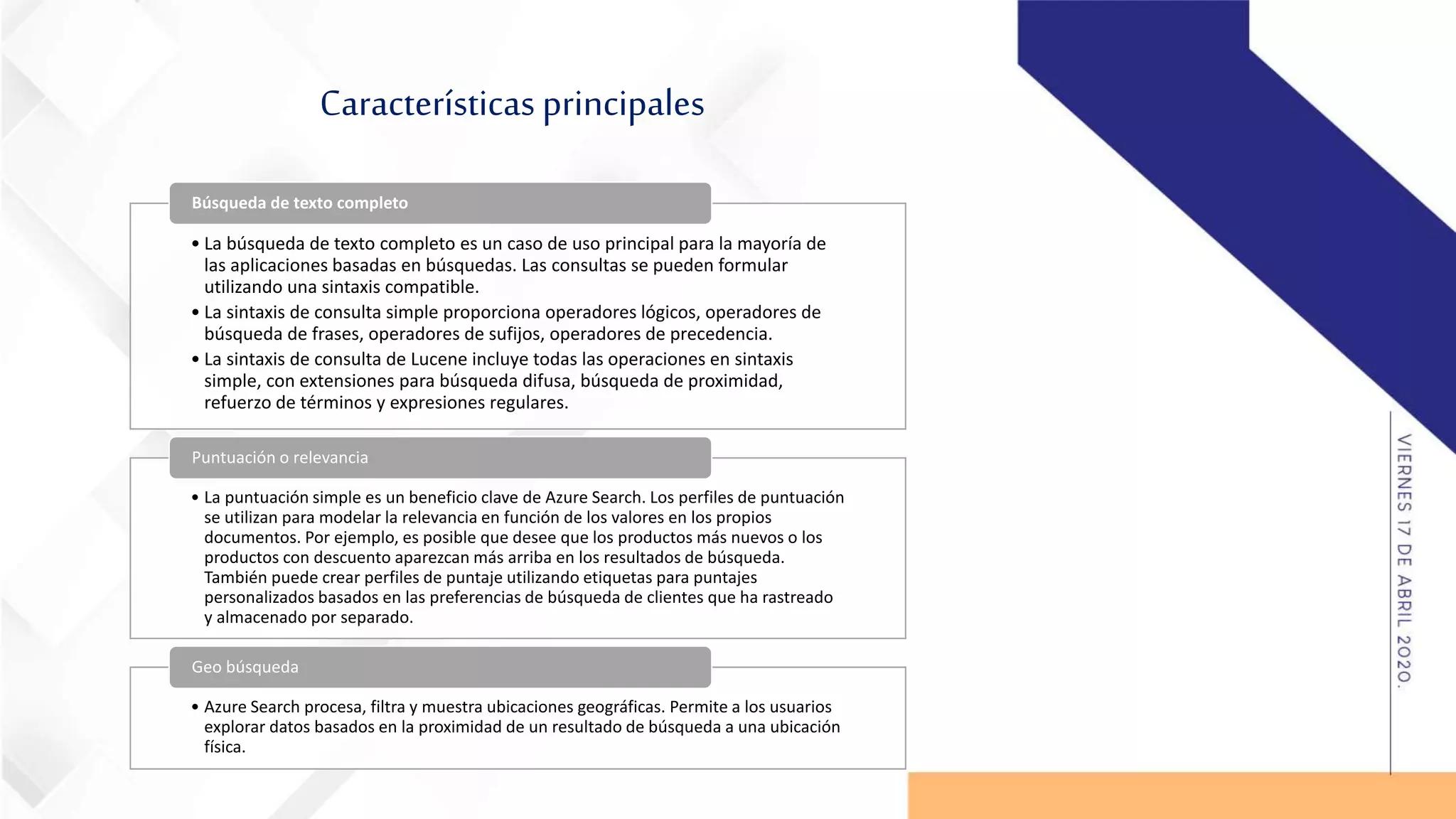 Características principales

Búsqueda de texto completo

• La búsqueda de texto completo es un caso de uso principal para la mayoría de las aplicaciones basadas en búsquedas. Las consultas se pueden formular utilizando una sintaxis compatible.
• La sintaxis de consulta simple proporciona operadores lógicos, operadores de búsqueda de frases, operadores de sufijos, operadores de precedencia.
• La sintaxis de consulta de Lucene incluye todas las operaciones en sintaxis simple, con extensiones para búsqueda difusa, búsqueda de proximidad, refuerzo de términos y expresiones regulares.

Puntuación o relevancia

• La puntuación simple es un beneficio clave de Azure Search. Los perfiles de puntuación se utilizan para modelar la relevancia en función de los valores en los propios documentos. Por ejemplo, es posible que desee que los productos más nuevos o los productos con descuento aparezcan más arriba en los resultados de búsqueda. También puede crear perfiles de puntaje utilizando etiquetas para puntajes personalizados basados en las preferencias de búsqueda de clientes que ha rastreado y almacenado por separado.

Geo búsqueda

• Azure Search procesa, filtra y muestra ubicaciones geográficas. Permite a los usuarios explorar datos basados en la proximidad de un resultado de búsqueda a una ubicación física.

VIERNES 17 DE ABRIL 2020.